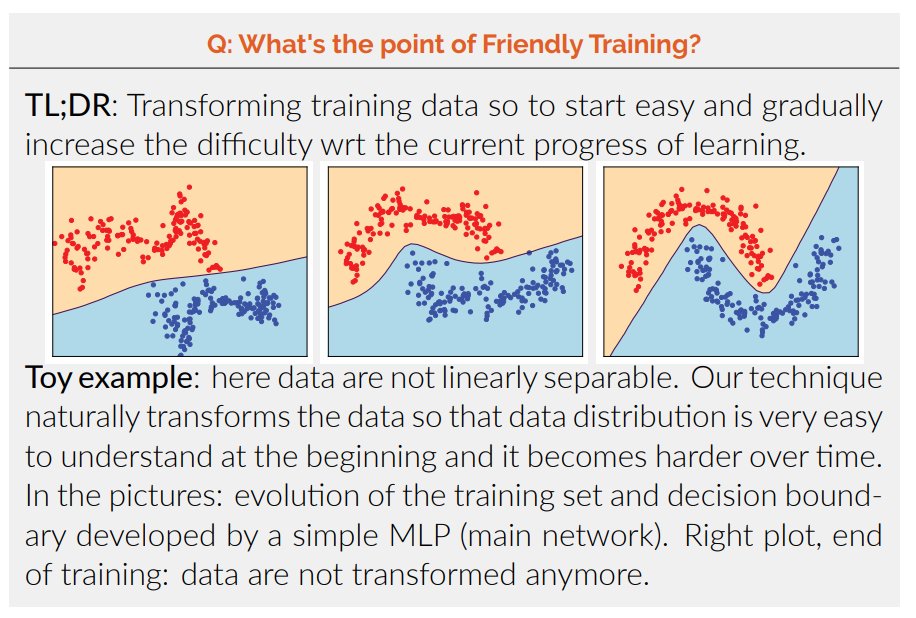 Q: What's the point of Friendly Training?

TL;DR: Transforming training data so to start easy and gradually increase the difficulty wrt the current progress of learning.

Toy example: here data are not linearly separable. Our technique naturally transforms the data so that data distribution is very easy to understand at the beginning and it becomes harder over time. In the pictures: evolution of the training set and decision boundary developed by a simple MLP (main network). Right plot, end of training: data are not transformed anymore.